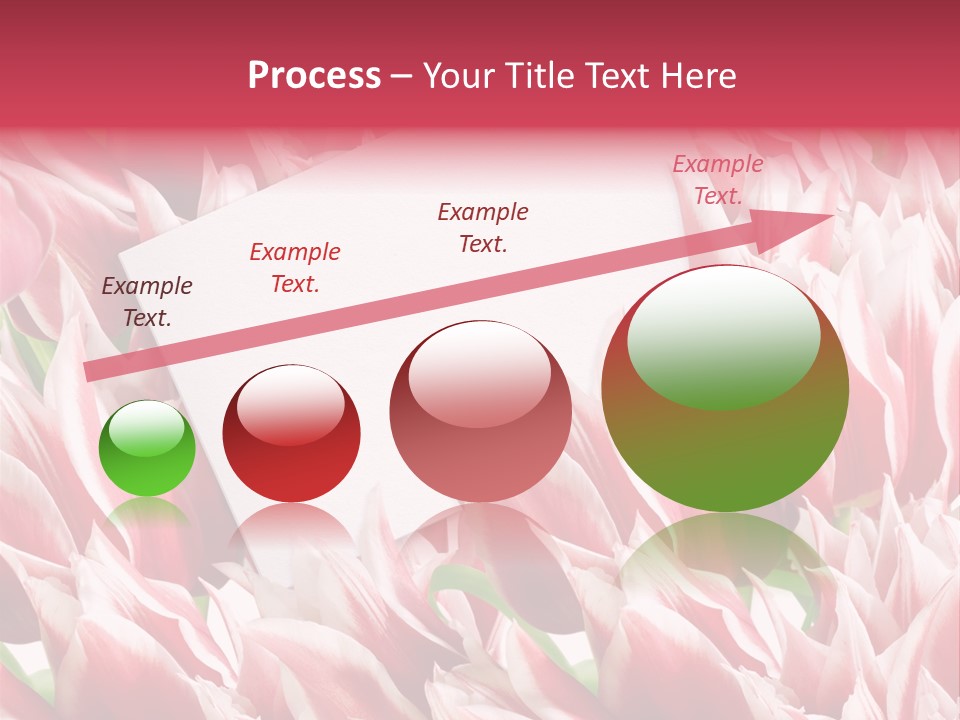 Process – Your Title Text Here

Example Text.

Example Text.

Example Text.

Example Text.